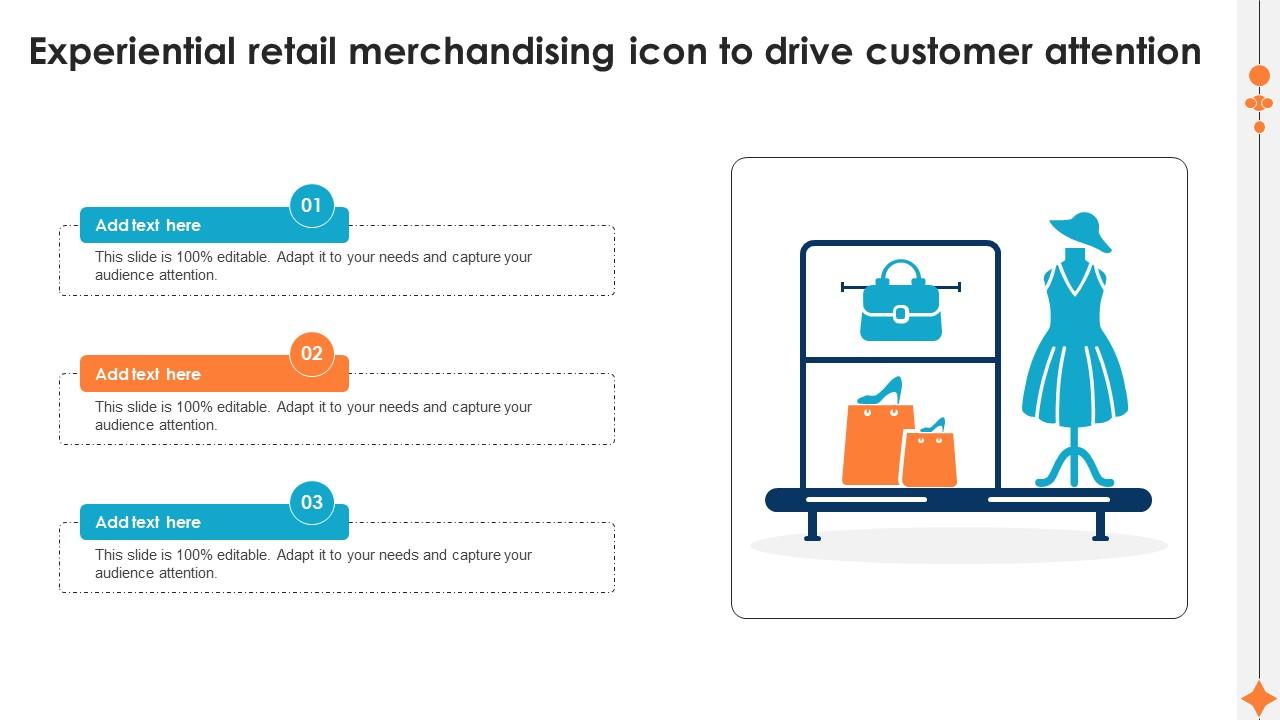 Experiential retail merchandising icon to drive customer attention

01
Add text here
This slide is 100% editable. Adapt it to your needs and capture your audience attention.

02
Add text here
This slide is 100% editable. Adapt it to your needs and capture your audience attention.

03
Add text here
This slide is 100% editable. Adapt it to your needs and capture your audience attention.